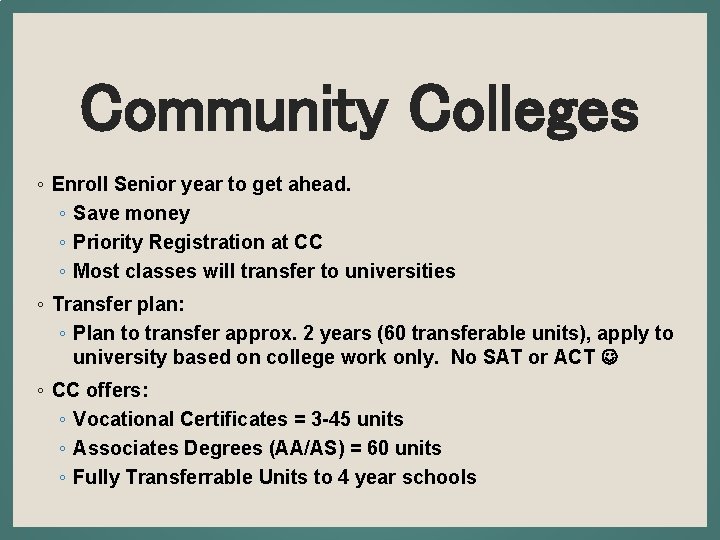 Community Colleges

◦ Enroll Senior year to get ahead.
◦ Save money
◦ Priority Registration at CC
◦ Most classes will transfer to universities

◦ Transfer plan:
◦ Plan to transfer approx. 2 years (60 transferable units), apply to university based on college work only. No SAT or ACT ☺

◦ CC offers:
◦ Vocational Certificates = 3-45 units
◦ Associates Degrees (AA/AS) = 60 units
◦ Fully Transferrable Units to 4 year schools